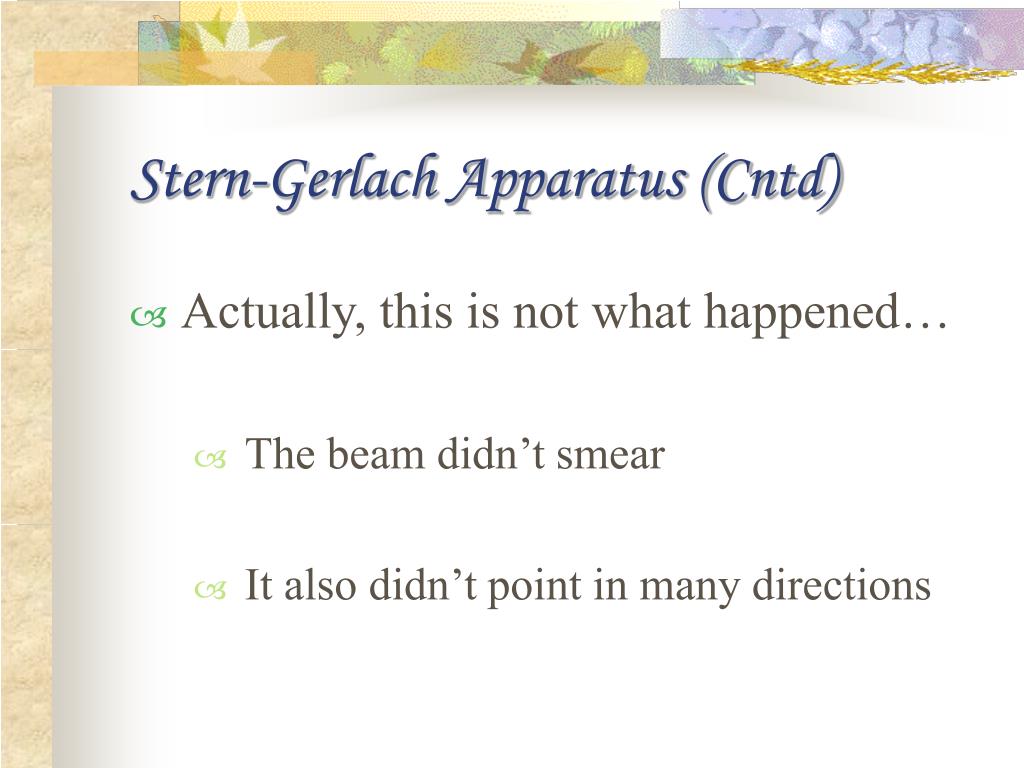 Stern-Gerlach Apparatus (Cntd)

Actually, this is not what happened…

The beam didn’t smear

It also didn’t point in many directions